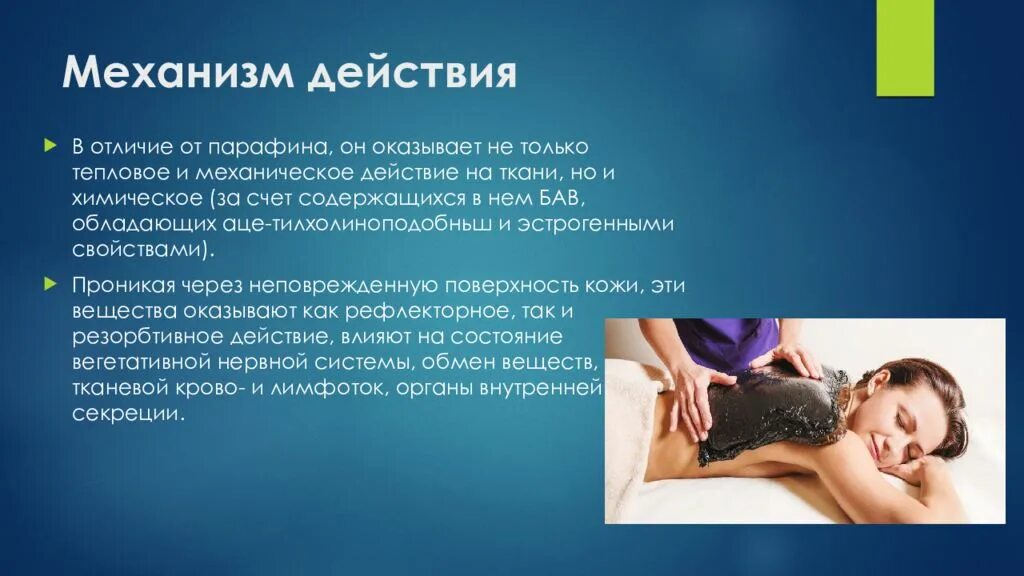 Механизм действия

В отличие от парафина, он оказывает не только тепловое и механическое действие на ткани, но и химическое (за счет содержащихся в нем БАВ, обладающих аце-тилхолиноподобньш и эстрогенными свойствами).

Проникая через неповрежденную поверхность кожи, эти вещества оказывают как рефлекторное, так и резорбтивное действие, влияют на состояние вегетативной нервной системы, обмен веществ, тканевой крово- и лимфоток, органы внутренней секреции.